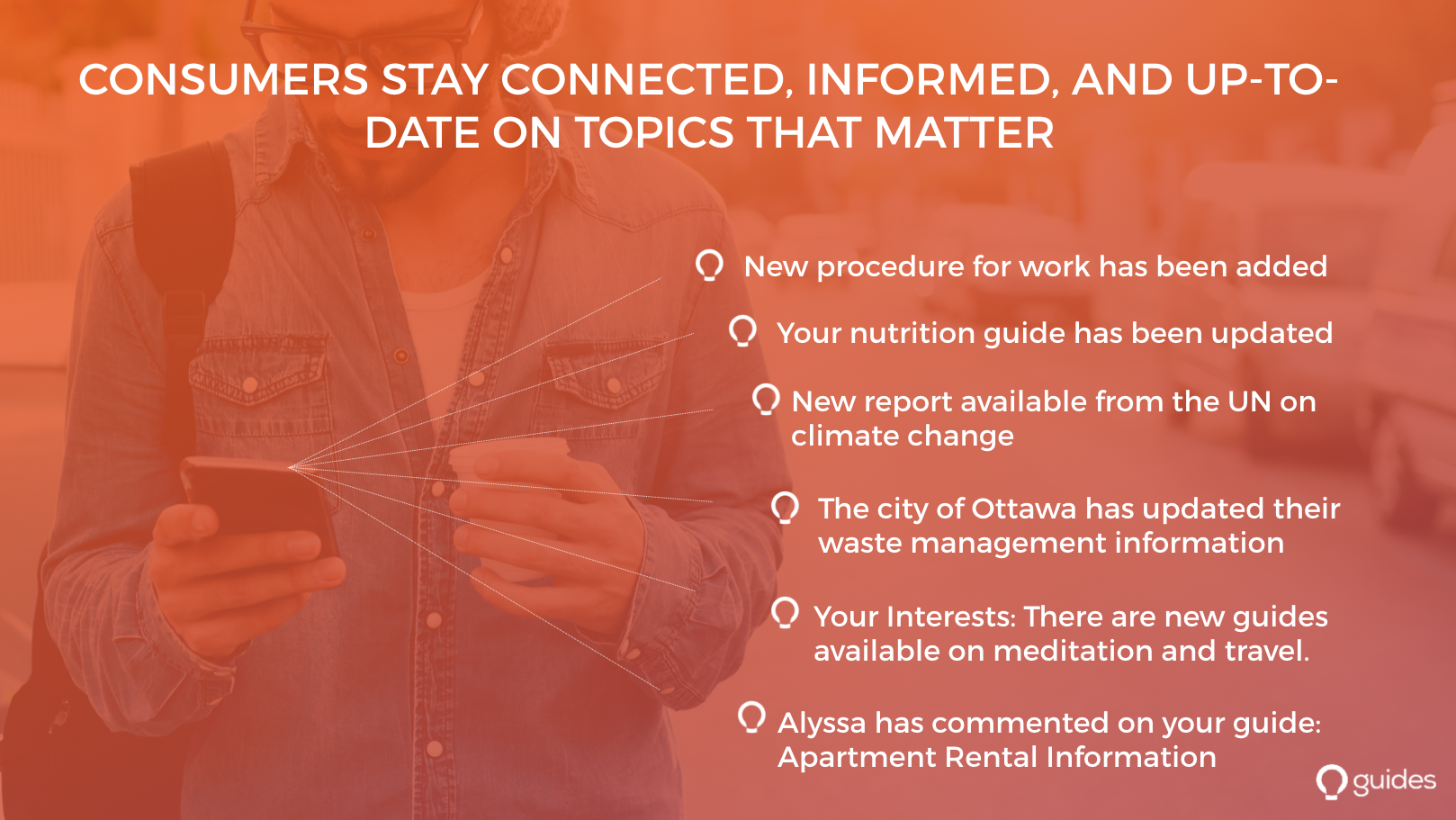 CONSUMERS STAY CONNECTED, INFORMED, AND UP-TO-DATE ON TOPICS THAT MATTER

New procedure for work has been added

Your nutrition guide has been updated

New report available from the UN on climate change

The city of Ottawa has updated their waste management information

Your Interests: There are new guides available on meditation and travel.

Alyssa has commented on your guide: Apartment Rental Information

guides